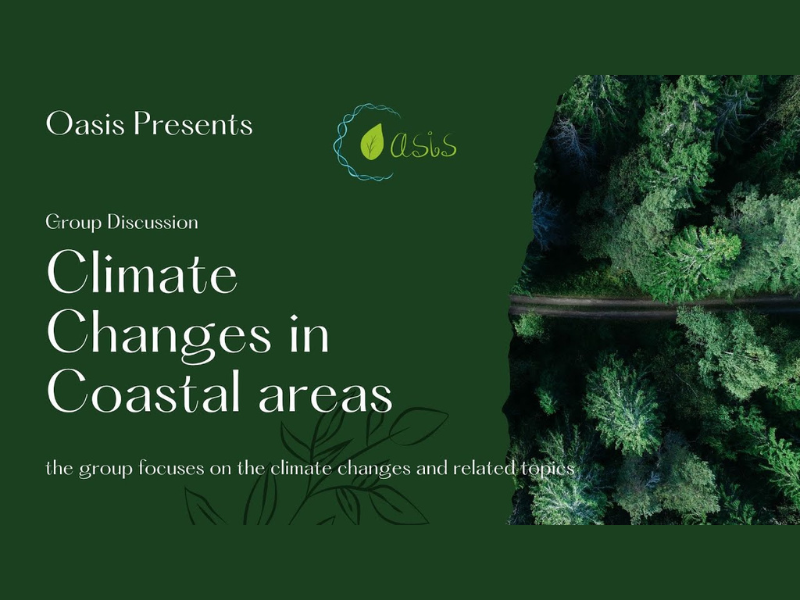 Oasis Presents

Oasis

Group Discussion

Climate Changes in Coastal areas

the group focuses on the climate changes and related topics